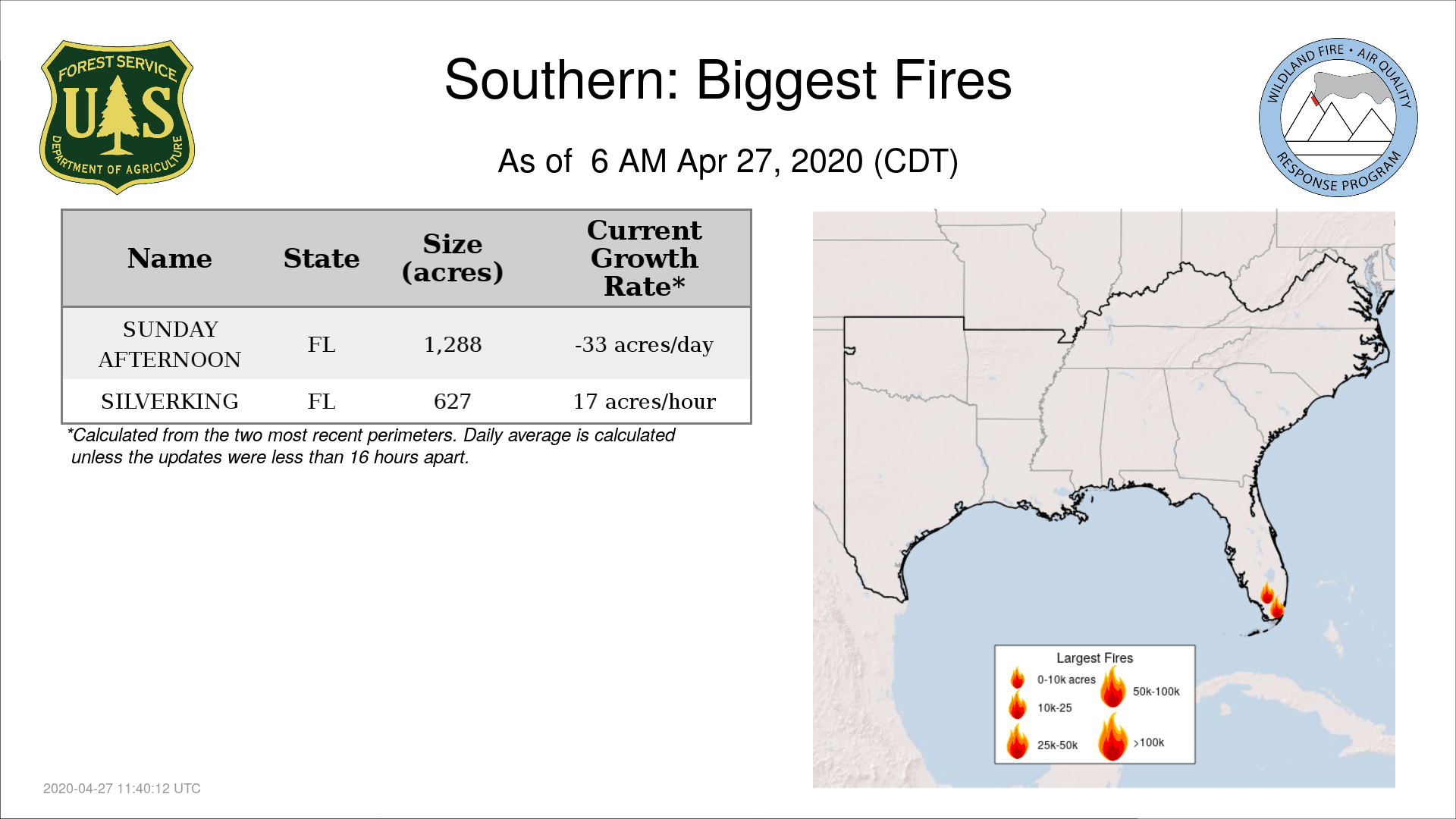 FOREST SERVICE
U S
DEPARTMENT OF AGRICULTURE

Southern: Biggest Fires

As of 6 AM Apr 27, 2020 (CDT)

WILDLAND FIRE • AIR QUALITY
RESPONSE PROGRAM

| Name | State | Size (acres) | Current Growth Rate* |
|---|---|---|---|
| SUNDAY AFTERNOON | FL | 1,288 | -33 acres/day |
| SILVERKING | FL | 627 | 17 acres/hour |

*Calculated from the two most recent perimeters. Daily average is calculated unless the updates were less than 16 hours apart.

Largest Fires
0-10k acres
10k-25
25k-50k
50k-100k
>100k

2020-04-27 11:40:12 UTC